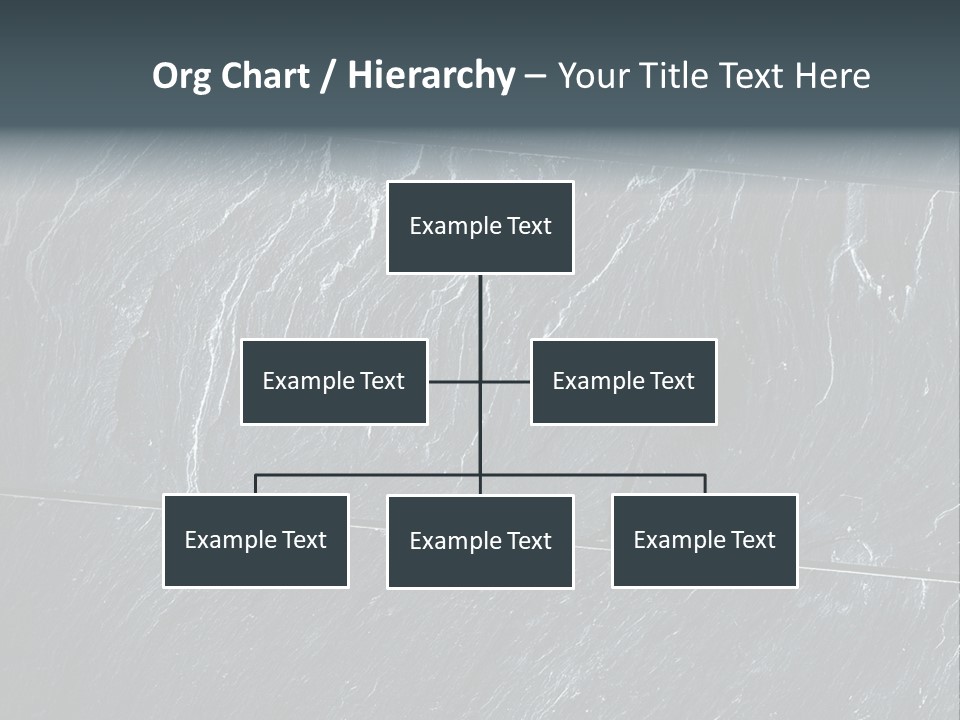 Org Chart / Hierarchy – Your Title Text Here

Example Text

Example Text

Example Text

Example Text

Example Text

Example Text